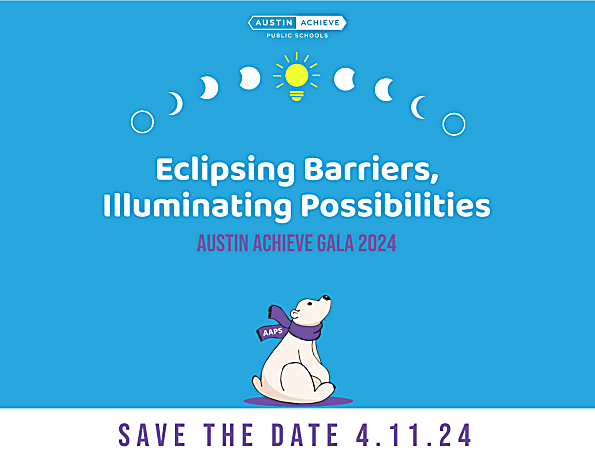 AUSTIN ACHIEVE
PUBLIC SCHOOLS

Eclipsing Barriers,
Illuminating Possibilities

AUSTIN ACHIEVE GALA 2024

AAPS

SAVE THE DATE 4.11.24